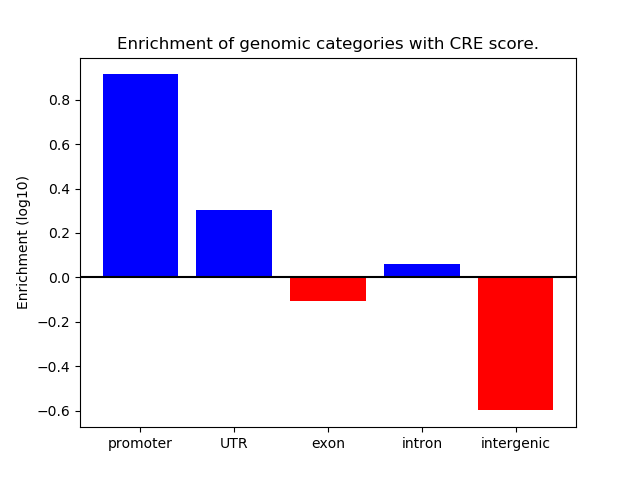 Enrichment of genomic categories with CRE score.

Enrichment (log10)

0.8
0.6
0.4
0.2
0.0
−0.2
−0.4
−0.6

promoter
UTR
exon
intron
intergenic